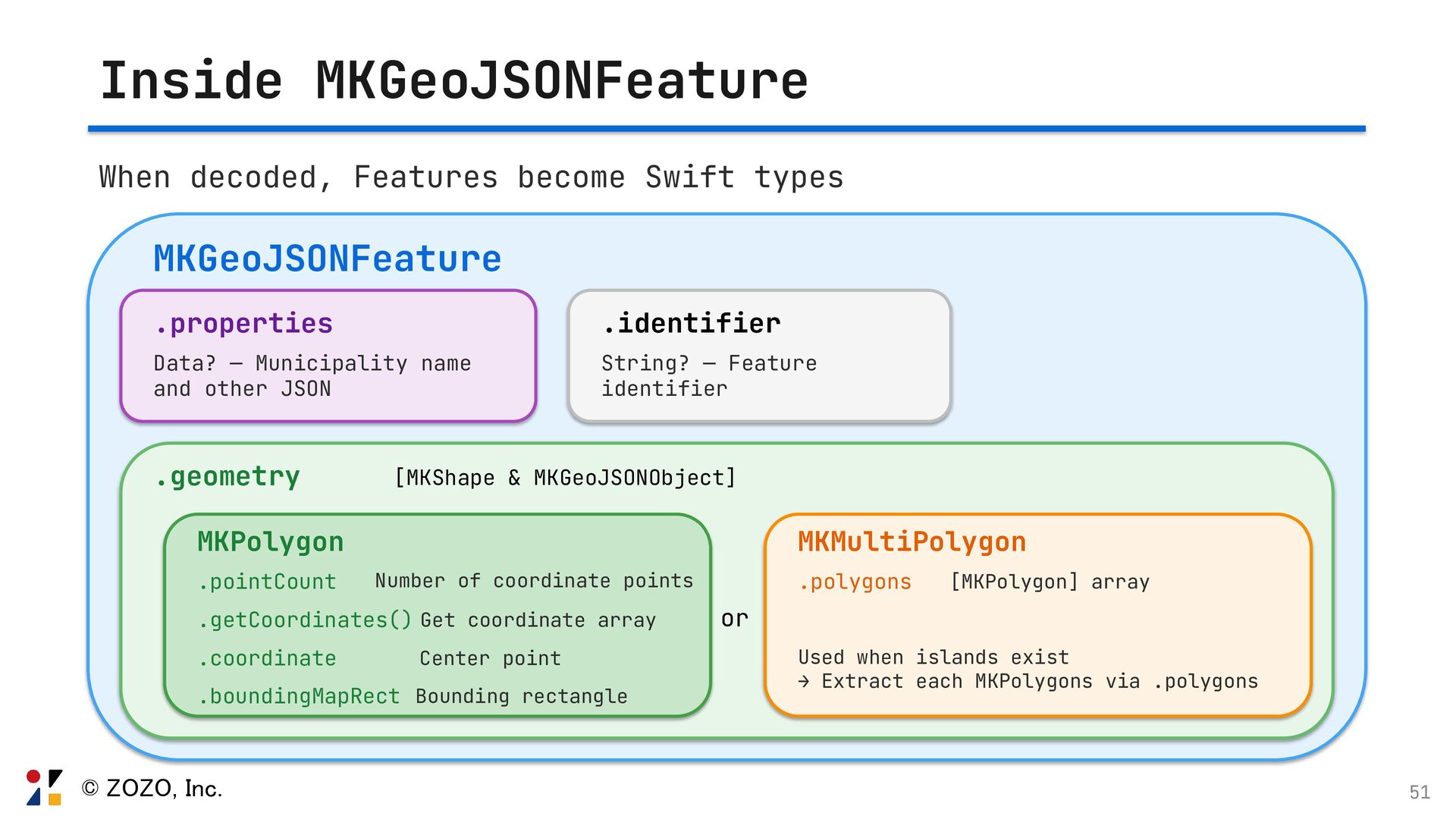 Inside MKGeoJSONFeature

When decoded, Features become Swift types

MKGeoJSONFeature

.properties

Data? — Municipality name and other JSON

.identifier

String? — Feature identifier

.geometry [MKShape & MKGeoJSONObject]

MKPolygon

.pointCount Number of coordinate points

.getCoordinates() Get coordinate array

.coordinate Center point

.boundingMapRect Bounding rectangle

or

MKMultiPolygon

.polygons [MKPolygon] array

Used when islands exist
→ Extract each MKPolygons via .polygons

© ZOZO, Inc.

51